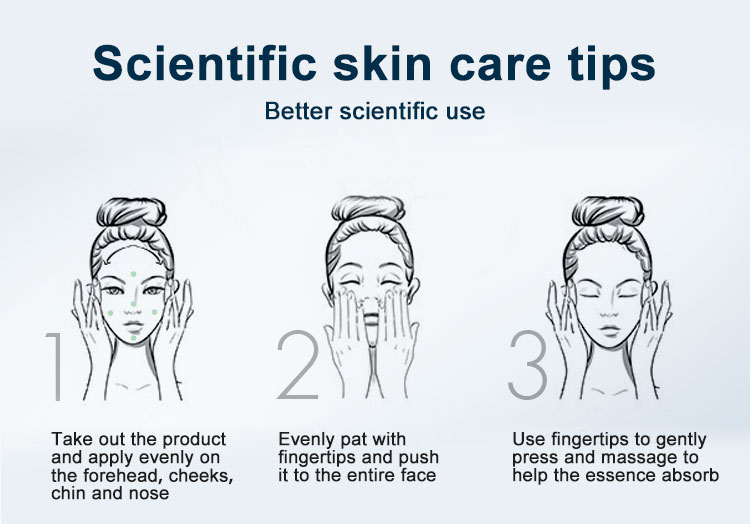 Scientific skin care tips

Better scientific use

1

Take out the product and apply evenly on the forehead, cheeks, chin and nose

2

Evenly pat with fingertips and push it to the entire face

3

Use fingertips to gently press and massage to help the essence absorb